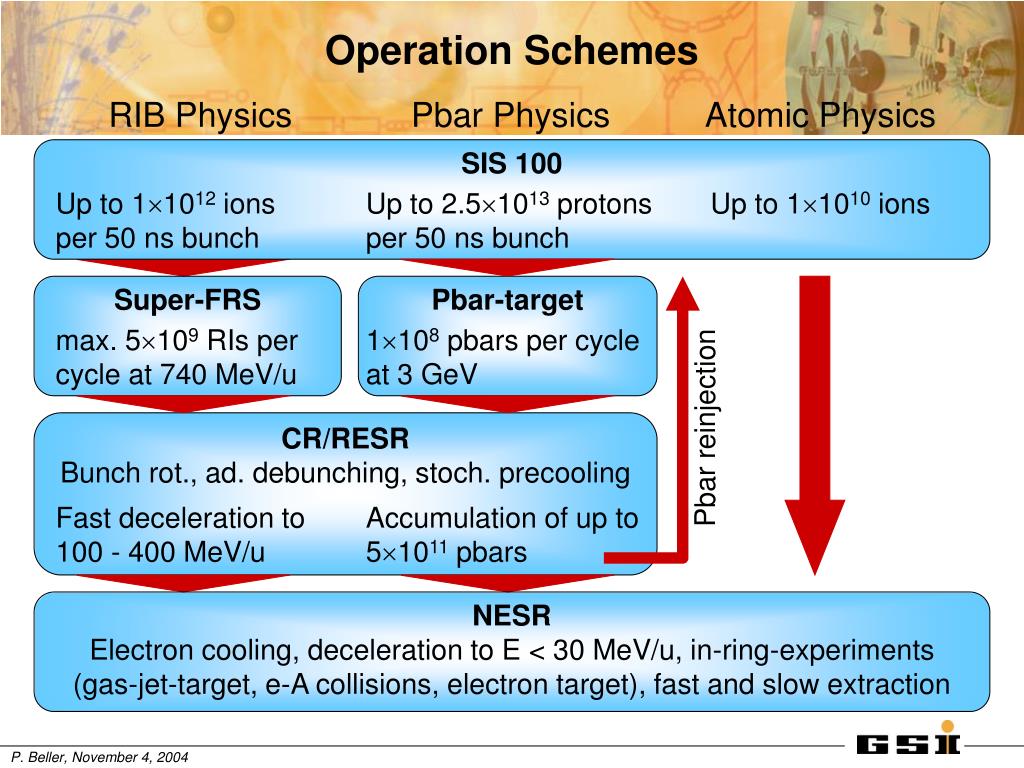 Operation Schemes

RIB Physics

Pbar Physics

Atomic Physics

SIS 100

Up to $1\times10^{12}$ ions per 50 ns bunch

Up to $2.5\times10^{13}$ protons per 50 ns bunch

Up to $1\times10^{10}$ ions

Super-FRS

max. $5\times10^{9}$ RIs per cycle at 740 MeV/u

Pbar-target

$1\times10^{8}$ pbars per cycle at 3 GeV

Pbar reinjection

CR/RESR

Bunch rot., ad. debunching, stoch. precooling

Fast deceleration to 100 - 400 MeV/u

Accumulation of up to $5\times10^{11}$ pbars

NESR

Electron cooling, deceleration to E < 30 MeV/u, in-ring-experiments (gas-jet-target, e-A collisions, electron target), fast and slow extraction

P. Beller, November 4, 2004

GSI